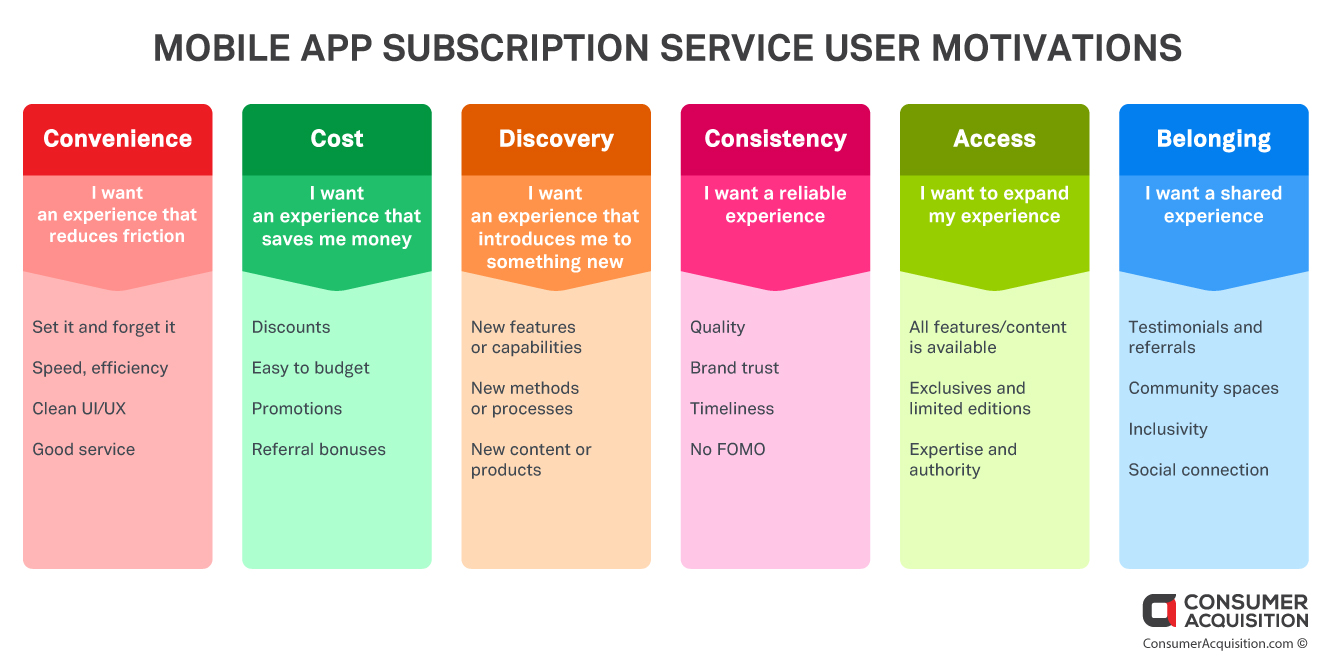 MOBILE APP SUBSCRIPTION SERVICE USER MOTIVATIONS

Convenience

I want an experience that reduces friction

Set it and forget it

Speed, efficiency

Clean UI/UX

Good service

Cost

I want an experience that saves me money

Discounts

Easy to budget

Promotions

Referral bonuses

Discovery

I want an experience that introduces me to something new

New features or capabilities

New methods or processes

New content or products

Consistency

I want a reliable experience

Quality

Brand trust

Timeliness

No FOMO

Access

I want to expand my experience

All features/content is available

Exclusives and limited editions

Expertise and authority

Belonging

I want a shared experience

Testimonials and referrals

Community spaces

Inclusivity

Social connection

CONSUMER ACQUISITION

ConsumerAcquisition.com ©